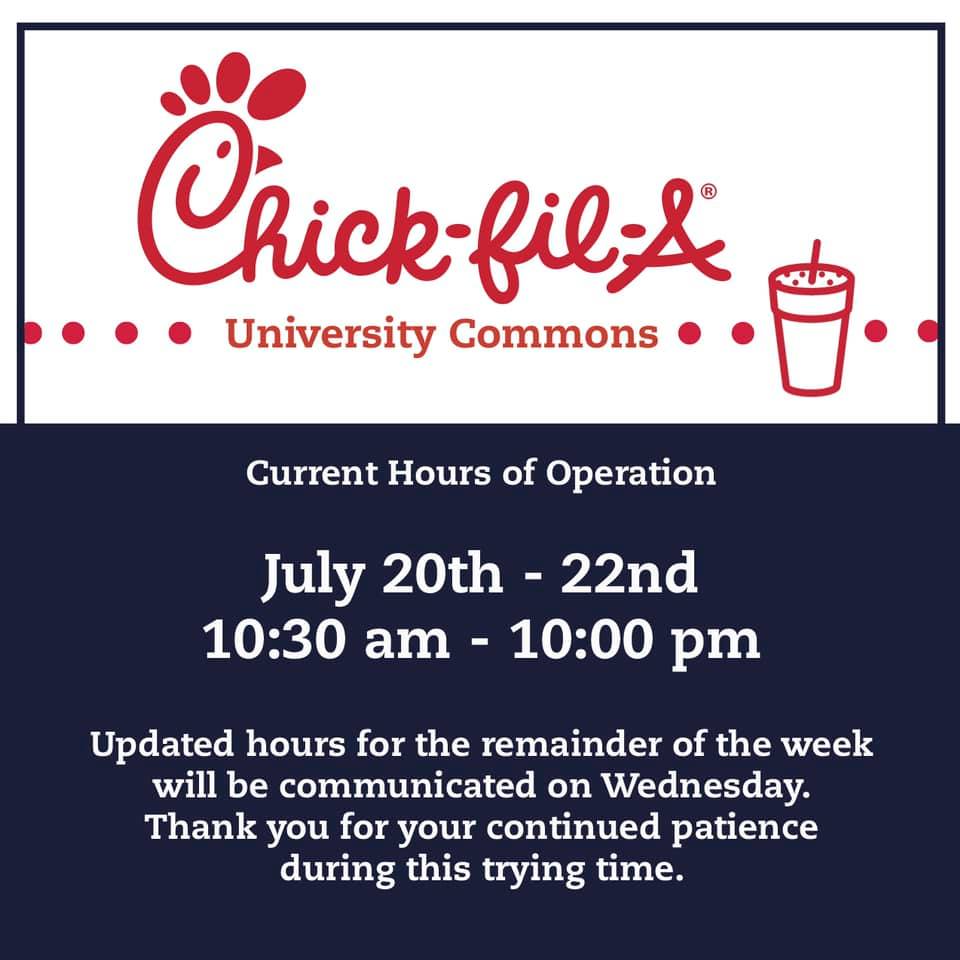 Chick-fil-A®
University Commons

Current Hours of Operation

July 20th - 22nd
10:30 am - 10:00 pm

Updated hours for the remainder of the week will be communicated on Wednesday. Thank you for your continued patience during this trying time.